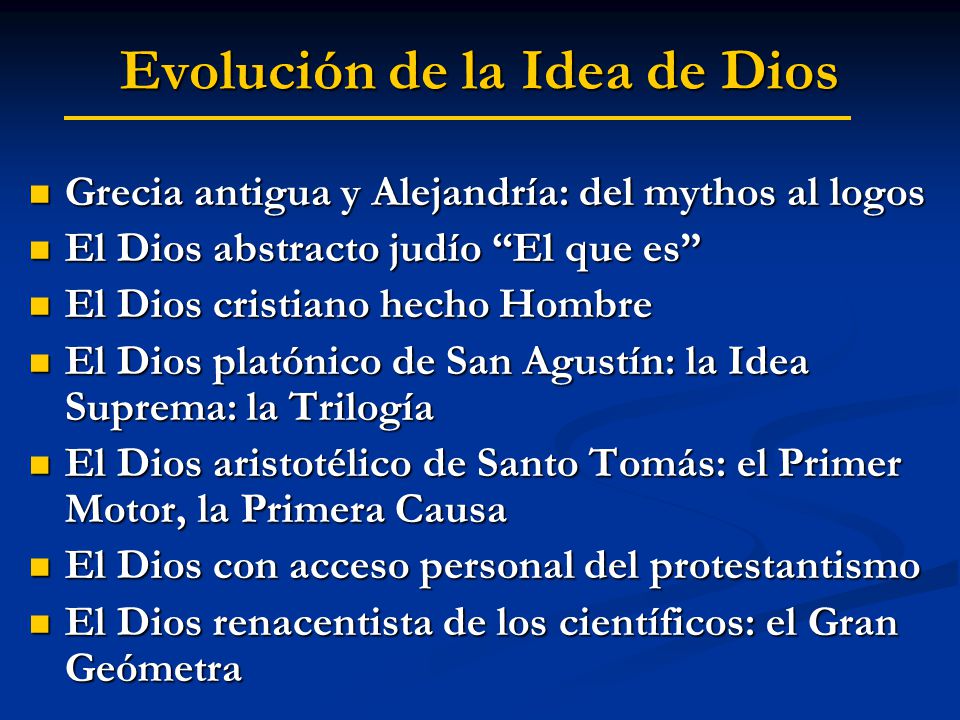 Evolución de la Idea de Dios

- Grecia antigua y Alejandría: del mythos al logos
- El Dios abstracto judío “El que es”
- El Dios cristiano hecho Hombre
- El Dios platónico de San Agustín: la Idea Suprema: la Trilogía
- El Dios aristotélico de Santo Tomás: el Primer Motor, la Primera Causa
- El Dios con acceso personal del protestantismo
- El Dios renacentista de los científicos: el Gran Geómetra